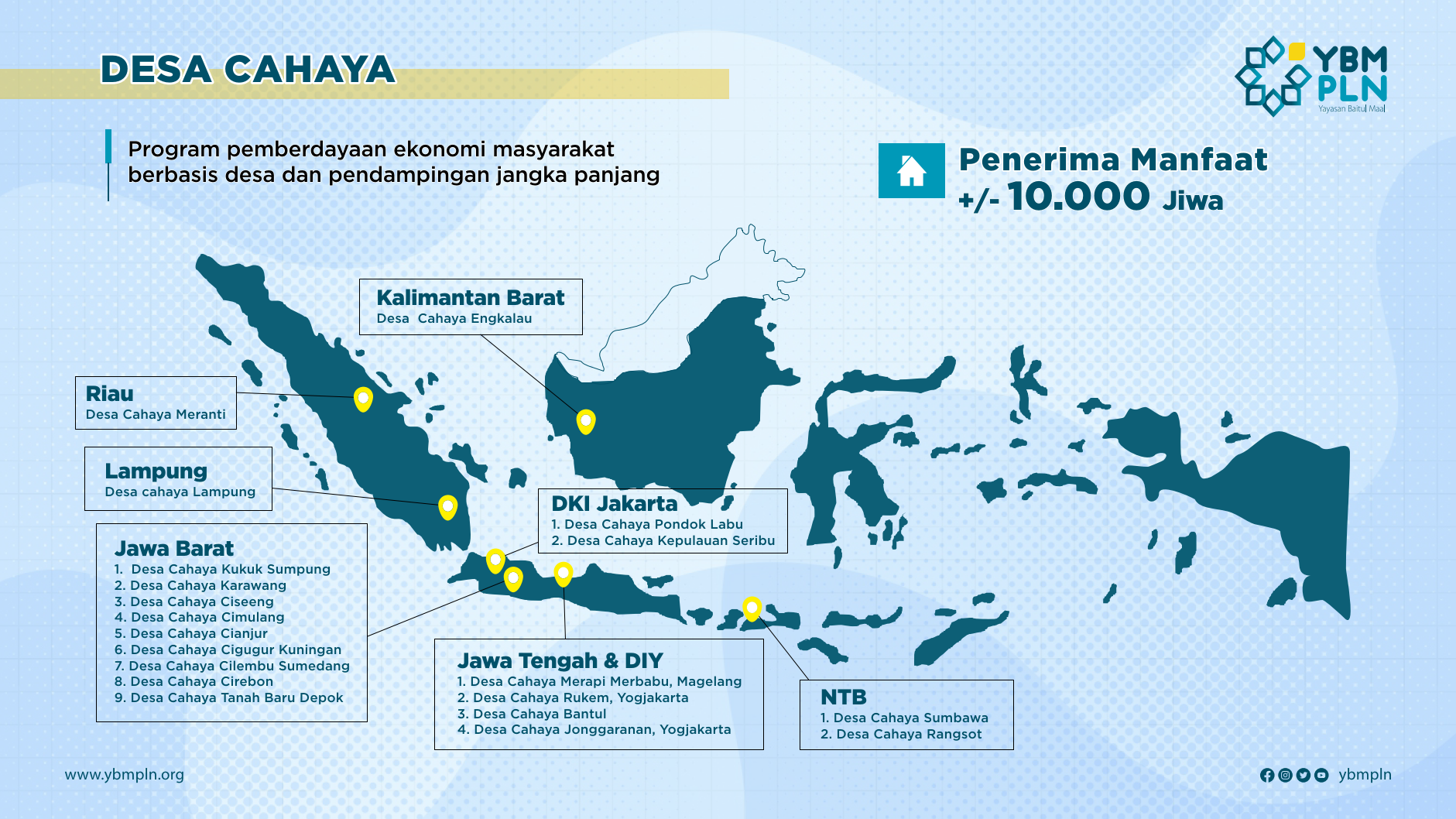 DESA CAHAYA

YBM PLN
Yayasan Baitul Maal

Program pemberdayaan ekonomi masyarakat berbasis desa dan pendampingan jangka panjang

Penerima Manfaat
+/- 10.000 Jiwa

Kalimantan Barat
Desa Cahaya Engkalau

Riau
Desa Cahaya Meranti

Lampung
Desa cahaya Lampung

DKI Jakarta
1. Desa Cahaya Pondok Labu
2. Desa Cahaya Kepulauan Seribu

Jawa Barat
1. Desa Cahaya Kukuk Sumpung
2. Desa Cahaya Karawang
3. Desa Cahaya Ciseeng
4. Desa Cahaya Cimulang
5. Desa Cahaya Cianjur
6. Desa Cahaya Cigugur Kuningan
7. Desa Cahaya Cilembu Sumedang
8. Desa Cahaya Cirebon
9. Desa Cahaya Tanah Baru Depok

Jawa Tengah & DIY
1. Desa Cahaya Merapi Merbabu, Magelang
2. Desa Cahaya Rukem, Yogjakarta
3. Desa Cahaya Bantul
4. Desa Cahaya Jonggaranan, Yogjakarta

NTB
1. Desa Cahaya Sumbawa
2. Desa Cahaya Rangsot

www.ybmpln.org

ybmpln